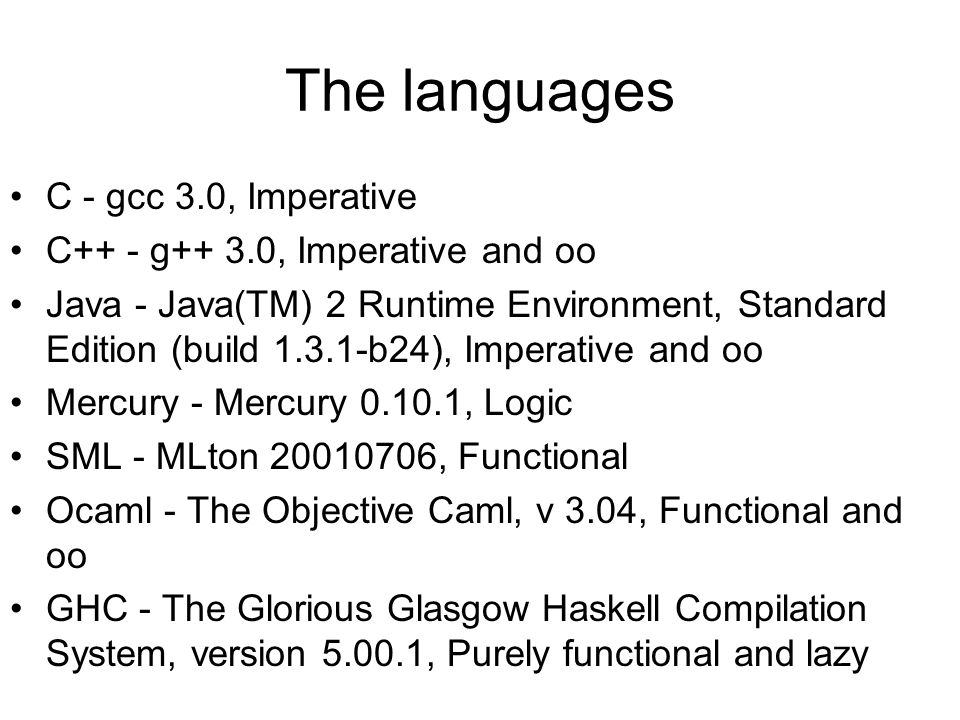 The languages

• C - gcc 3.0, Imperative
• C++ - g++ 3.0, Imperative and oo
• Java - Java(TM) 2 Runtime Environment, Standard Edition (build 1.3.1-b24), Imperative and oo
• Mercury - Mercury 0.10.1, Logic
• SML - MLton 20010706, Functional
• Ocaml - The Objective Caml, v 3.04, Functional and oo
• GHC - The Glorious Glasgow Haskell Compilation System, version 5.00.1, Purely functional and lazy